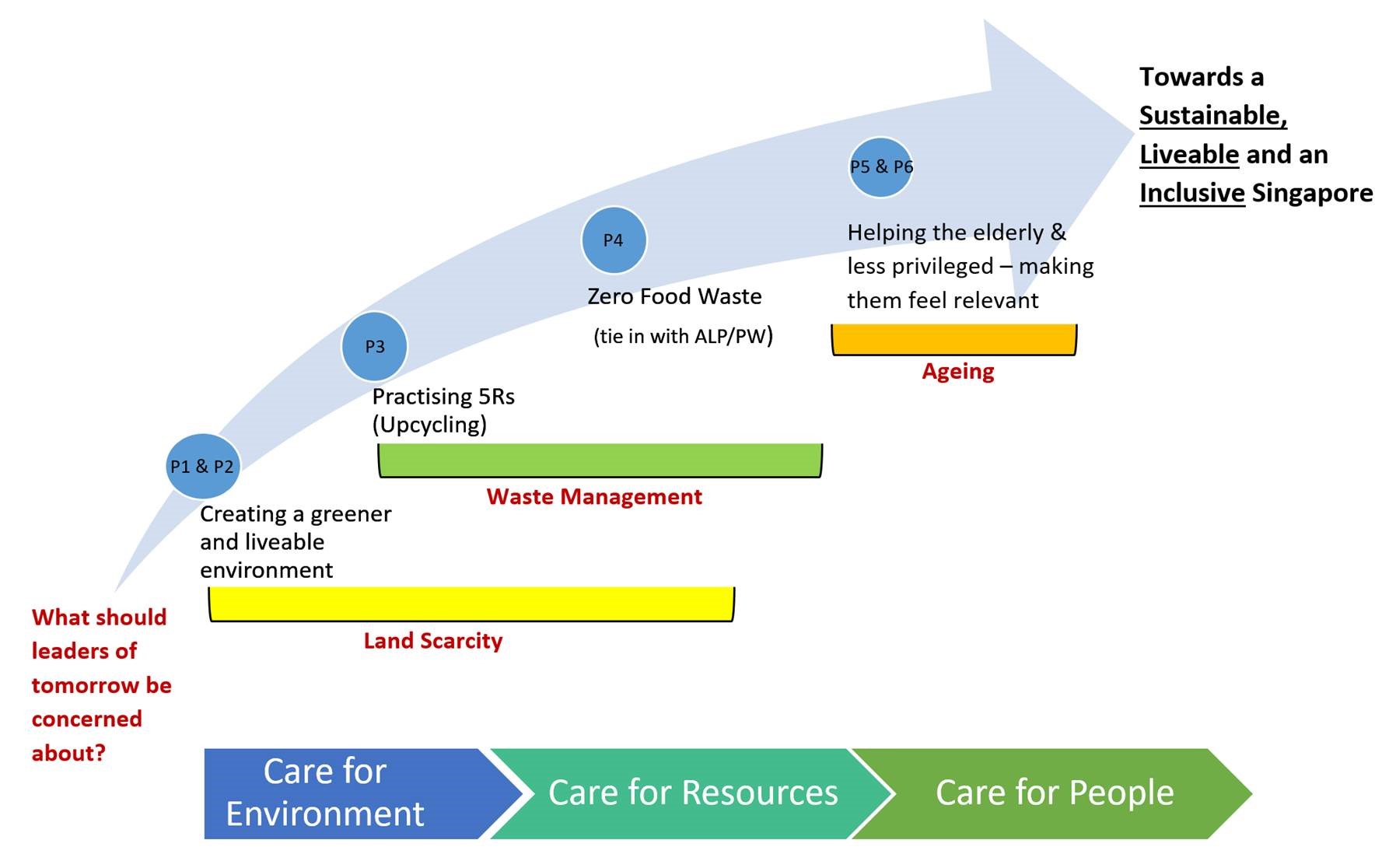 Towards a Sustainable, Liveable and an Inclusive Singapore

P5 & P6

Helping the elderly & less privileged – making them feel relevant

Ageing

P4

Zero Food Waste

(tie in with ALP/PW)

P3

Practising 5Rs (Upcycling)

Waste Management

P1 & P2

Creating a greener and liveable environment

Land Scarcity

What should leaders of tomorrow be concerned about?

Care for Environment

Care for Resources

Care for People